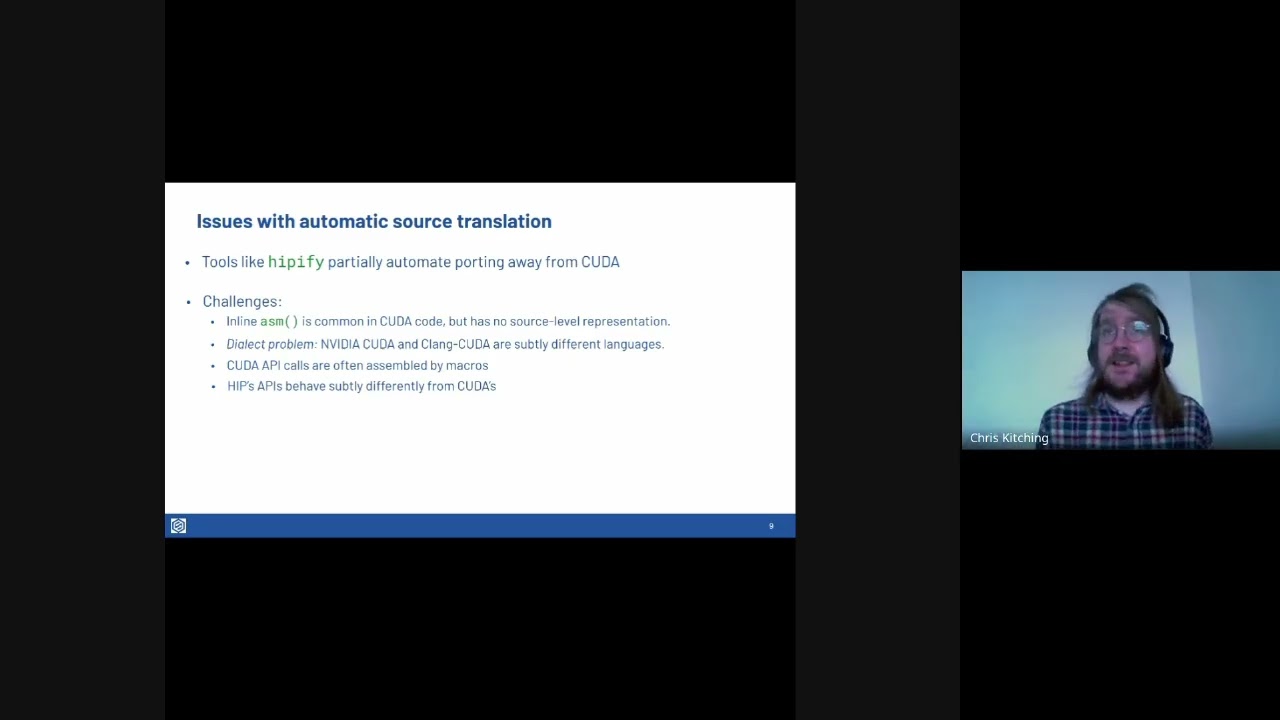 Issues with automatic source translation

• Tools like hipify partially automate porting away from CUDA

• Challenges:
• Inline asm() is common in CUDA code, but has no source-level representation.
• Dialect problem: NVIDIA CUDA and Clang-CUDA are subtly different languages.
• CUDA API calls are often assembled by macros
• HIP's APIs behave subtly differently from CUDA's

9

Chris Kitching